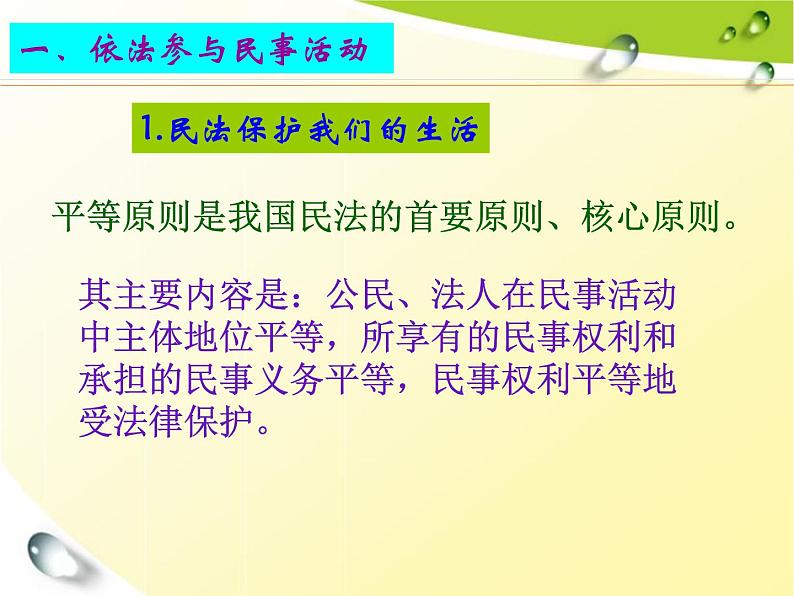 一、依法参与民事活动

1.民法保护我们的生活

平等原则是我国民法的首要原则、核心原则。

其主要内容是：公民、法人在民事活动中主体地位平等，所享有的民事权利和承担的民事义务平等，民事权利平等地受法律保护。